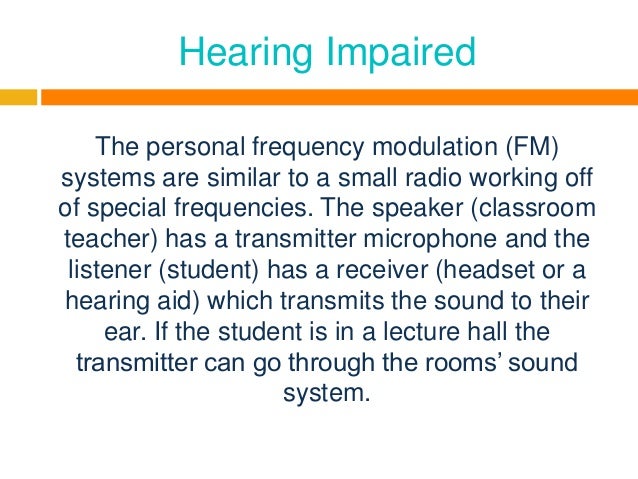 Hearing Impaired

The personal frequency modulation (FM) systems are similar to a small radio working off of special frequencies. The speaker (classroom teacher) has a transmitter microphone and the listener (student) has a receiver (headset or a hearing aid) which transmits the sound to their ear. If the student is in a lecture hall the transmitter can go through the rooms' sound system.